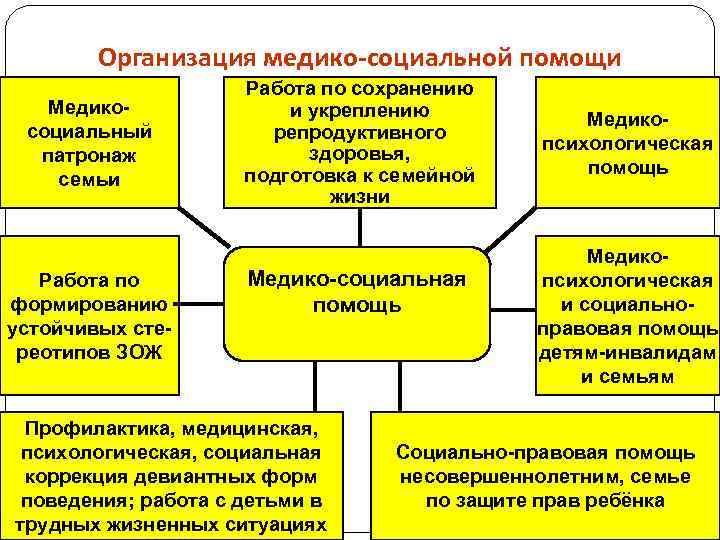 Организация медико-социальной помощи

Медико-социальный патронаж семьи

Работа по сохранению и укреплению репродуктивного здоровья, подготовка к семейной жизни

Медико-психологическая помощь

Работа по формированию устойчивых стереотипов ЗОЖ

Медико-социальная помощь

Медико-психологическая и социально-правовая помощь детям-инвалидам и семьям

Профилактика, медицинская, психологическая, социальная коррекция девиантных форм поведения; работа с детьми в трудных жизненных ситуациях

Социально-правовая помощь несовершеннолетним, семье по защите прав ребёнка